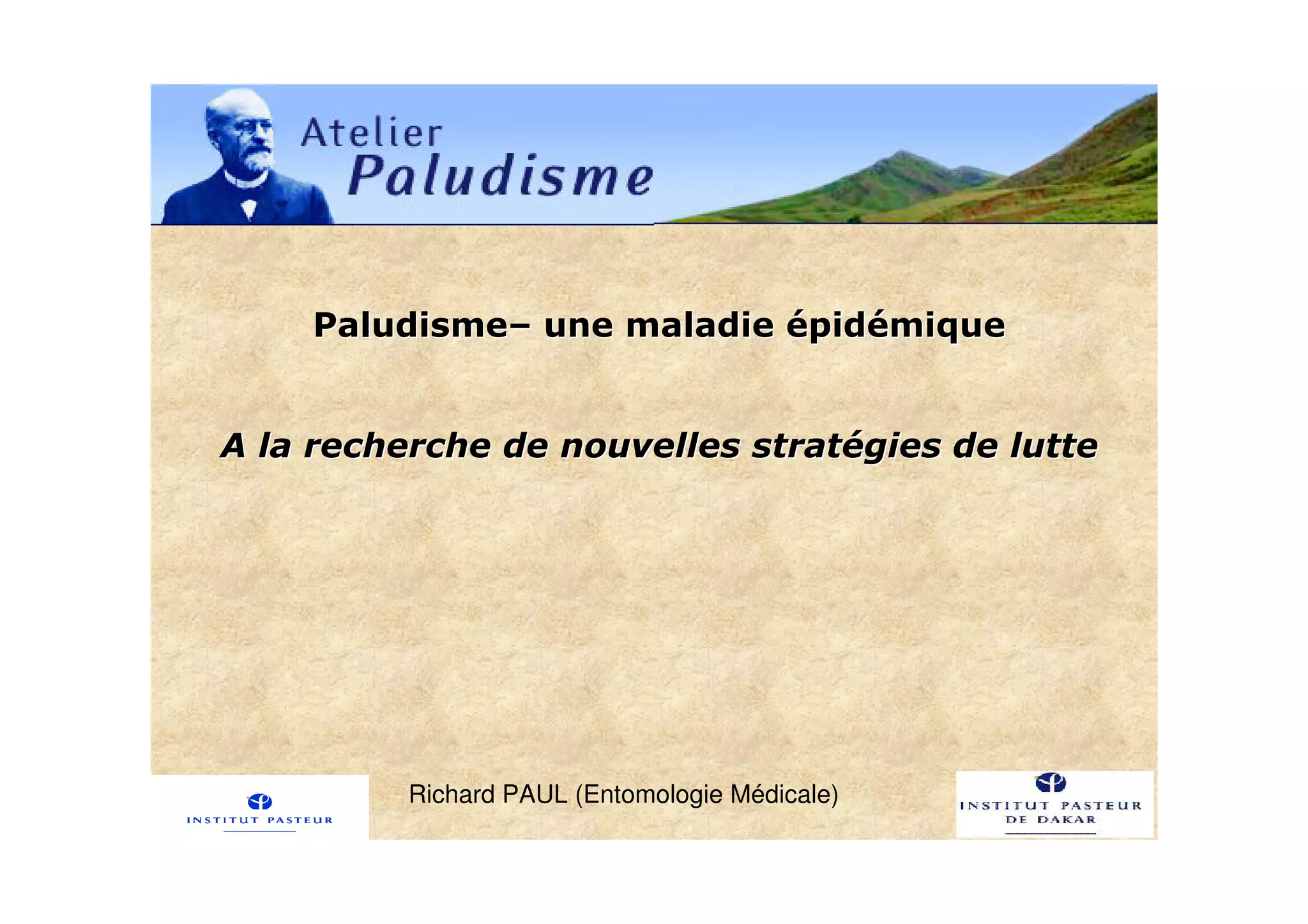 Atelier
Paludisme

Paludisme– une maladie épidémique

A la recherche de nouvelles stratégies de lutte

INSTITUT PASTEUR

Richard PAUL (Entomologie Médicale)

INSTITUT PASTEUR
DE DAKAR